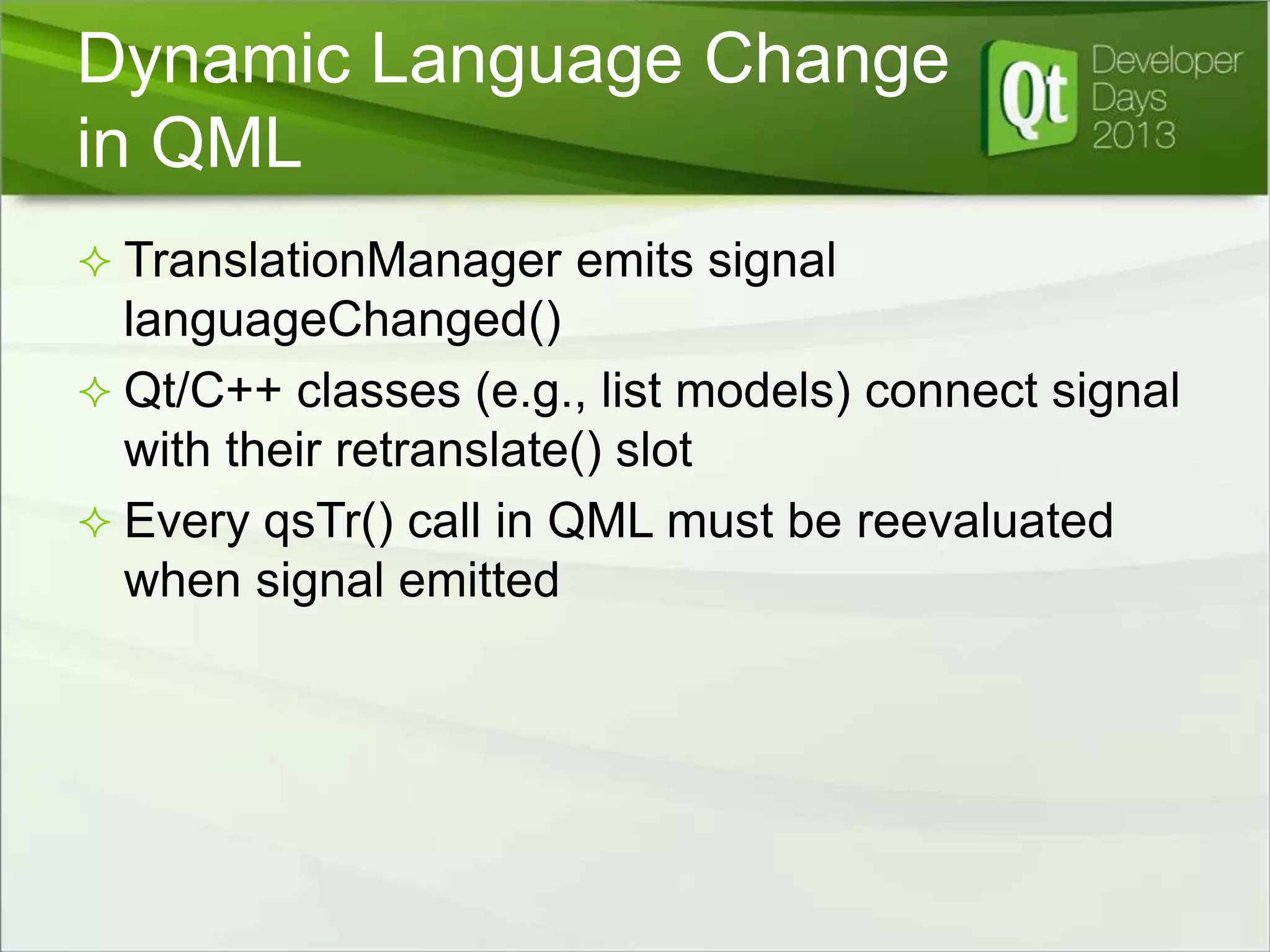 Dynamic Language Change in QML

Qt Developer Days 2013

✧ TranslationManager emits signal languageChanged()

✧ Qt/C++ classes (e.g., list models) connect signal with their retranslate() slot

✧ Every qsTr() call in QML must be reevaluated when signal emitted